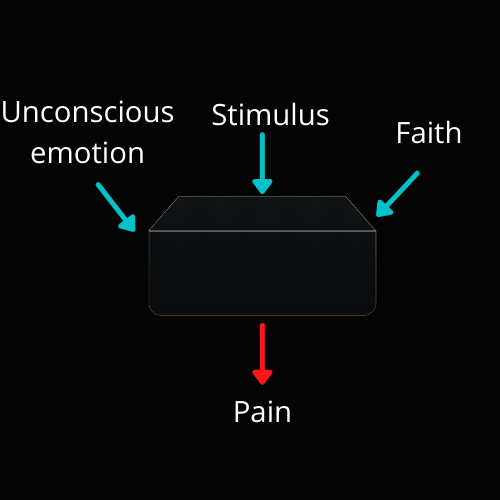 Unconscious emotion

Stimulus

Faith

Pain